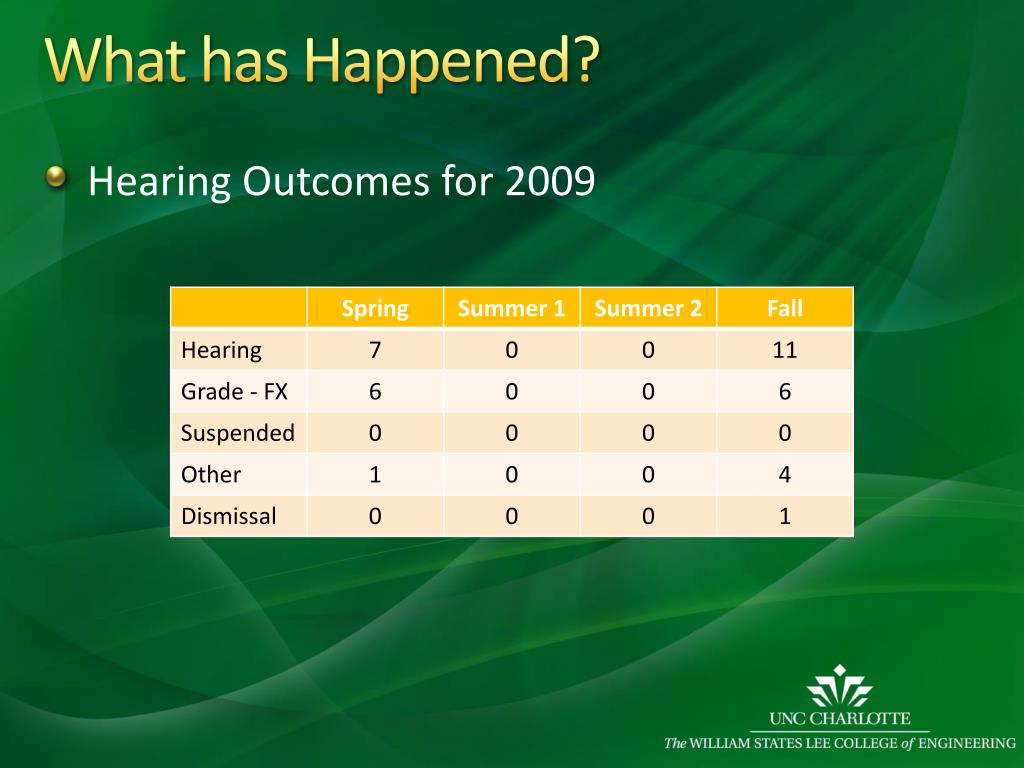 What has Happened?

Hearing Outcomes for 2009

| | Spring | Summer 1 | Summer 2 | Fall |
|---|---|---|---|---|
| Hearing | 7 | 0 | 0 | 11 |
| Grade - FX | 6 | 0 | 0 | 6 |
| Suspended | 0 | 0 | 0 | 0 |
| Other | 1 | 0 | 0 | 4 |
| Dismissal | 0 | 0 | 0 | 1 |

UNC CHARLOTTE
The WILLIAM STATES LEE COLLEGE of ENGINEERING